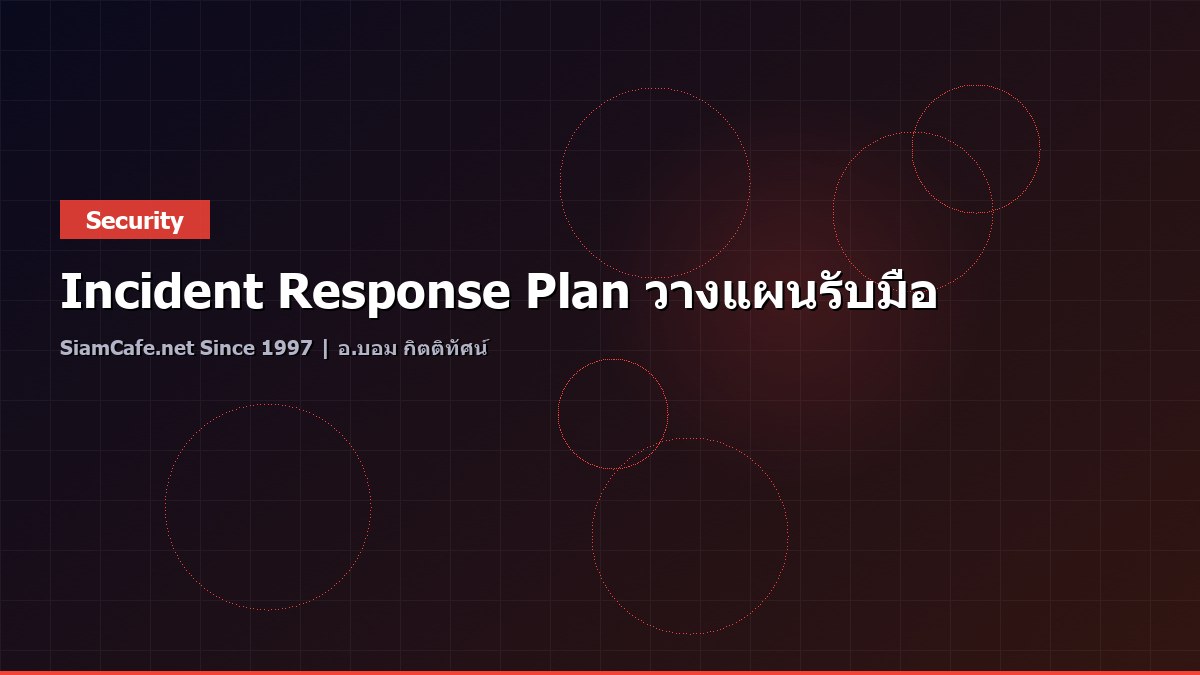 Security

Incident Response Plan วางแผนรับมือ

SiamCafe.net Since 1997 | อ.บอม กิตติทัศน์